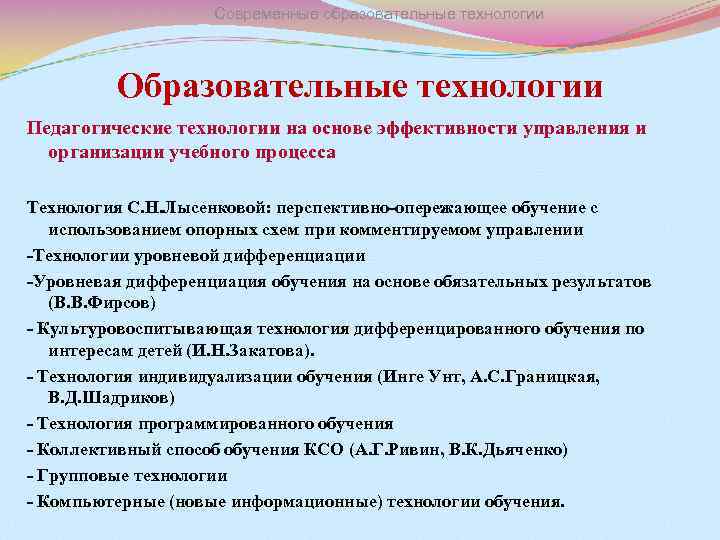 Современные образовательные технологии

Образовательные технологии

Педагогические технологии на основе эффективности управления и организации учебного процесса

Технология С.Н.Лысенковой: перспективно-опережающее обучение с использованием опорных схем при комментируемом управлении

-Технологии уровневой дифференциации

-Уровневая дифференциация обучения на основе обязательных результатов (В.В.Фирсов)

- Культуровоспитывающая технология дифференцированного обучения по интересам детей (И.Н.Закатова).

- Технология индивидуализации обучения (Инге Унт, А.С.Границкая, В.Д.Шадриков)

- Технология программированного обучения

- Коллективный способ обучения КСО (А.Г.Ривин, В.К.Дьяченко)

- Групповые технологии

- Компьютерные (новые информационные) технологии обучения.